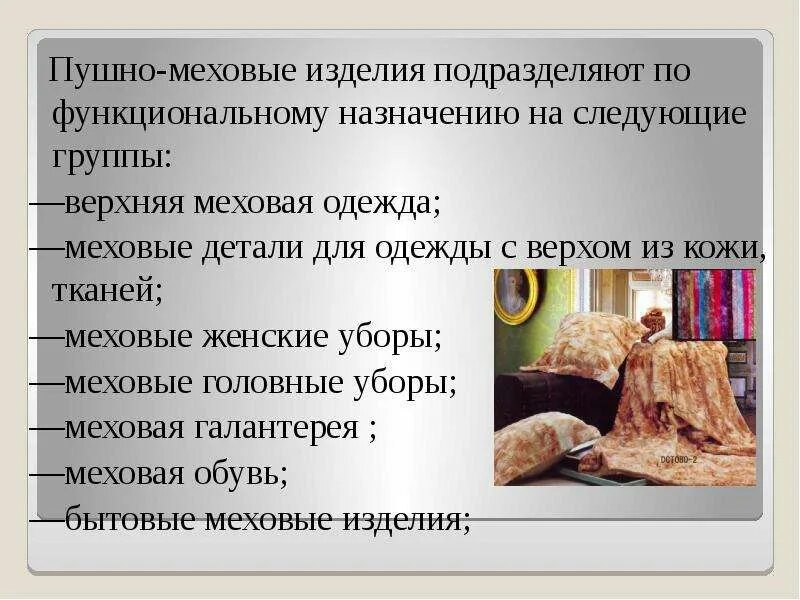 Пушно-меховые изделия подразделяют по функциональному назначению на следующие группы:
—верхняя меховая одежда;
—меховые детали для одежды с верхом из кожи, тканей;
—меховые женские уборы;
—меховые головные уборы;
—меховая галантерея ;
—меховая обувь;
—бытовые меховые изделия;

DCT080-2